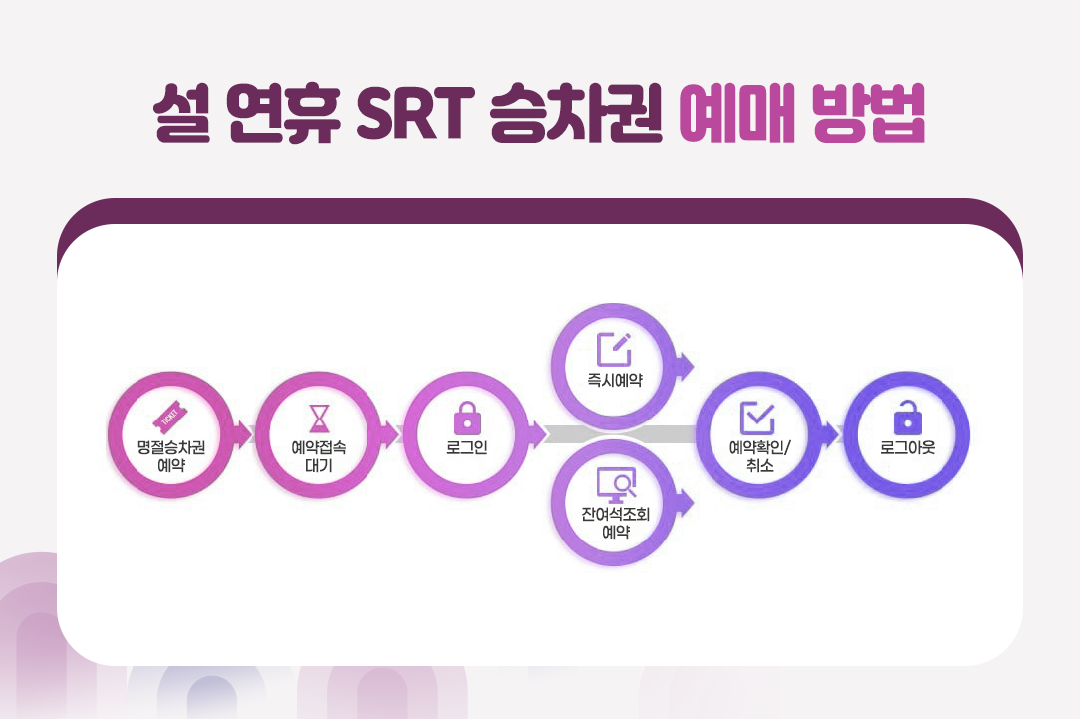 설 연휴 SRT 승차권 예매 방법

TICKET
명절승차권 예약

예약접속 대기

로그인

즉시예약

잔여석조회 예약

예약확인/ 취소

로그아웃